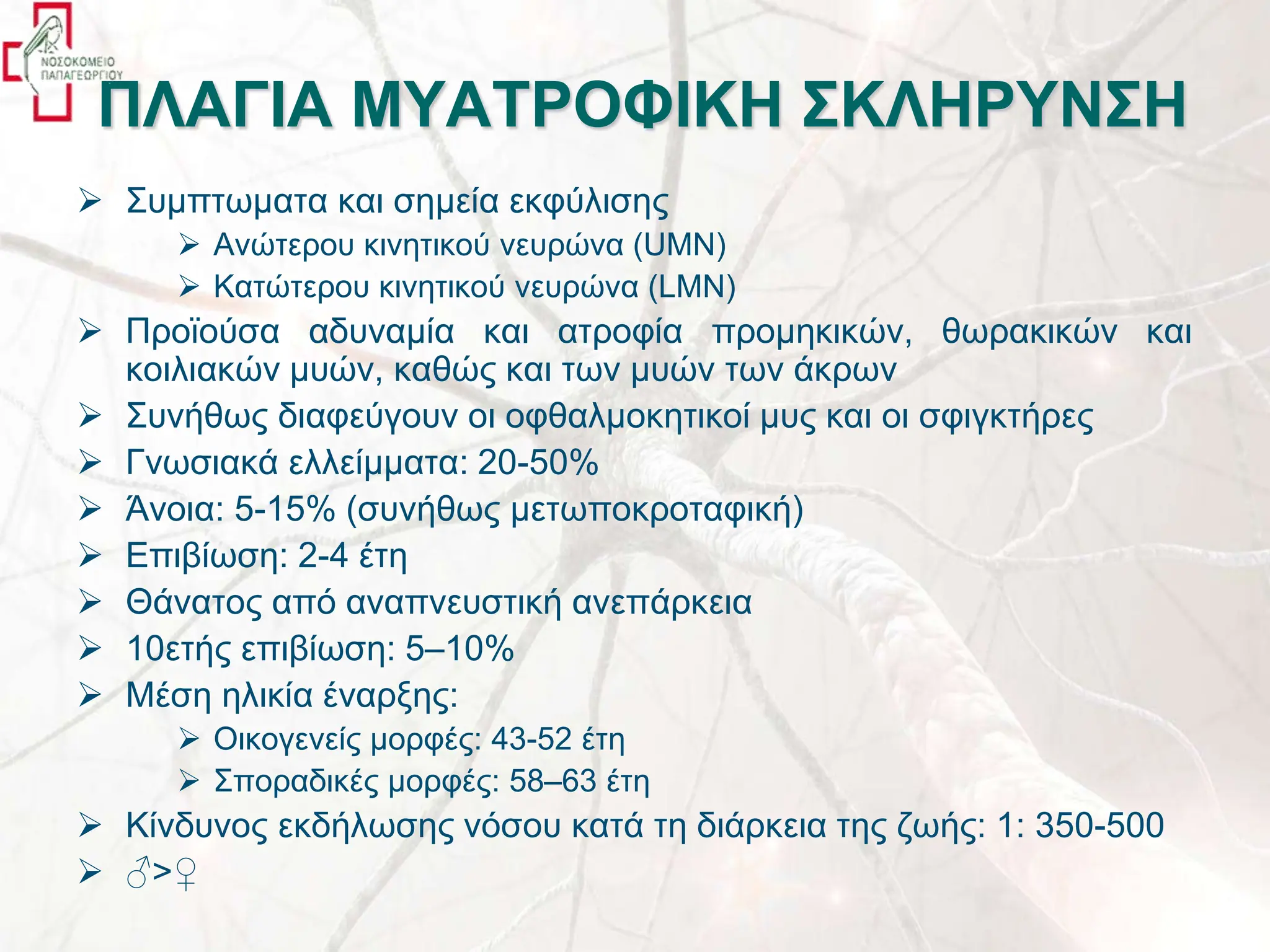 ΝΟΣΟΚΟΜΕΙΟ ΠΑΠΑΓΕΩΡΓΙΟΥ

ΠΛΑΓΙΑ ΜΥΑΤΡΟΦΙΚΗ ΣΚΛΗΡΥΝΣΗ

➢ Συμπτωματα και σημεία εκφύλισης
➢ Ανώτερου κινητικού νευρώνα (UMN)
➢ Κατώτερου κινητικού νευρώνα (LMN)
➢ Προϊούσα αδυναμία και ατροφία προμηκικών, θωρακικών και κοιλιακών μυών, καθώς και των μυών των άκρων
➢ Συνήθως διαφεύγουν οι οφθαλμοκητικοί μυς και οι σφιγκτήρες
➢ Γνωσιακά ελλείμματα: 20-50%
➢ Άνοια: 5-15% (συνήθως μετωποκροταφική)
➢ Επιβίωση: 2-4 έτη
➢ Θάνατος από αναπνευστική ανεπάρκεια
➢ 10ετής επιβίωση: 5–10%
➢ Μέση ηλικία έναρξης:
➢ Οικογενείς μορφές: 43-52 έτη
➢ Σποραδικές μορφές: 58–63 έτη
➢ Κίνδυνος εκδήλωσης νόσου κατά τη διάρκεια της ζωής: 1: 350-500
➢ ♂>♀